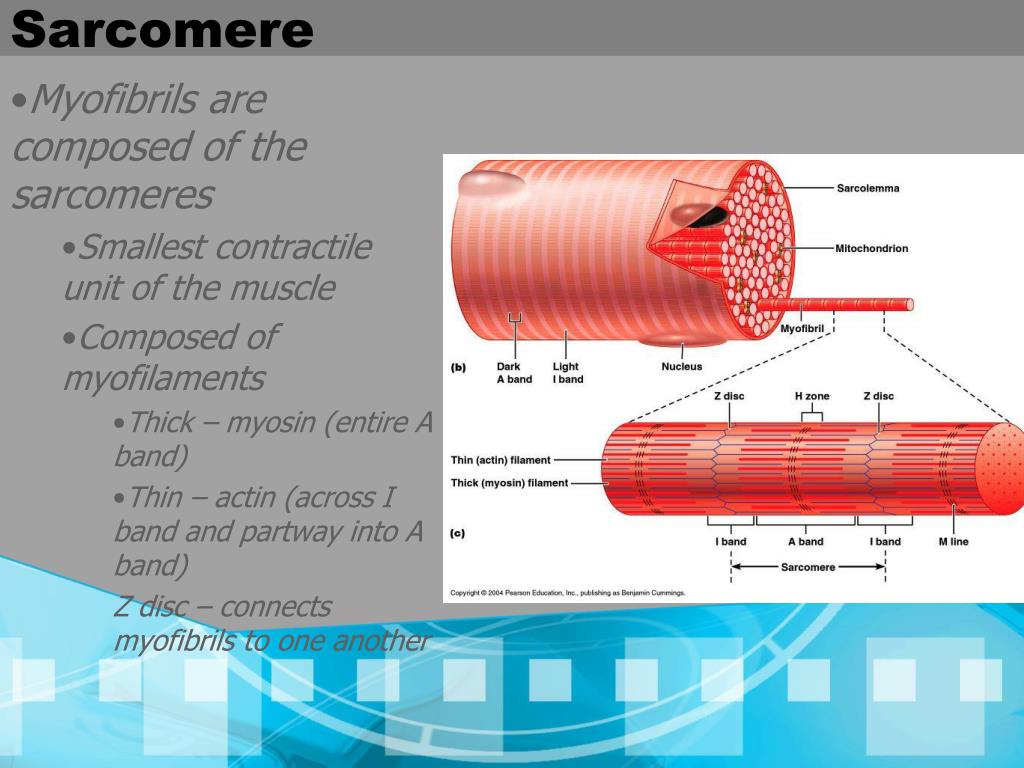 Sarcomere

•Myofibrils are composed of the sarcomeres

•Smallest contractile unit of the muscle

•Composed of myofilaments

•Thick – myosin (entire A band)

•Thin – actin (across I band and partway into A band)

Z disc – connects myofibrils to one another

Sarcolemma

Mitochondrion

Myofibril

(b)

Dark A band

Light I band

Nucleus

Z disc

H zone

Z disc

Thin (actin) filament

Thick (myosin) filament

(c)

I band

A band

I band

M line

Sarcomere

Copyright © 2004 Pearson Education, Inc., publishing as Benjamin Cummings.